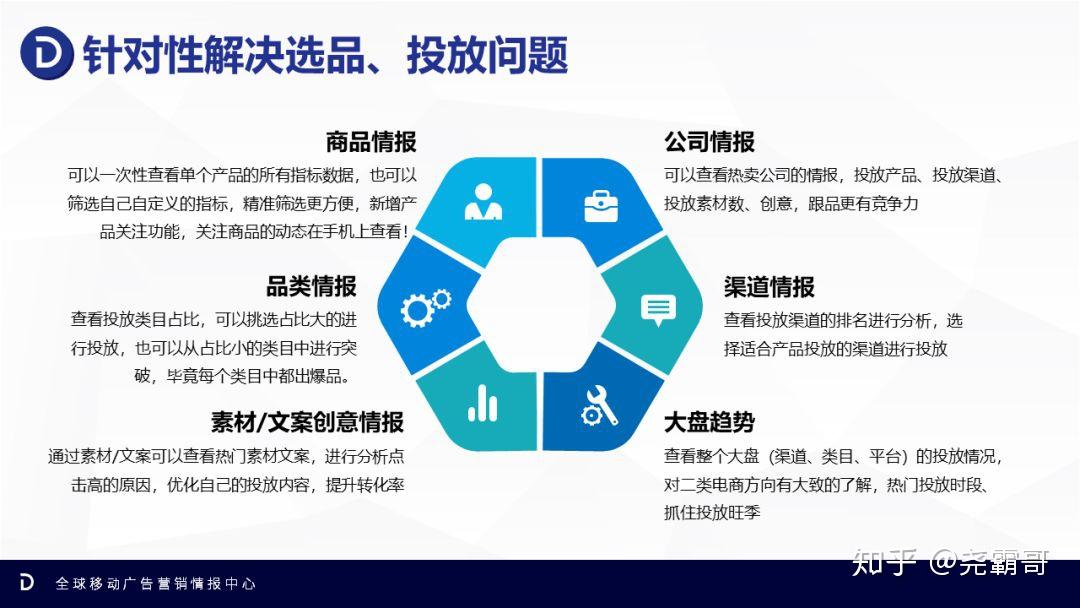 针对性解决选品、投放问题

商品情报
可以一次性查看单个产品的所有指标数据，也可以筛选自己自定义的指标，精准筛选更方便，新增产品关注功能，关注商品的动态在手机上查看！

品类情报
查看投放类目占比，可以挑选占比大的进行投放，也可以从占比小的类目中进行突破，毕竟每个类目中都出爆品。

素材/文案创意情报
通过素材/文案可以查看热门素材文案，进行分析点击高的原因，优化自己的投放内容，提升转化率

公司情报
可以查看热卖公司的情报，投放产品、投放渠道、投放素材数、创意，跟品更有竞争力

渠道情报
查看投放渠道的排名进行分析，选择适合产品投放的渠道进行投放

大盘趋势
查看整个大盘（渠道、类目、平台）的投放情况，对二类电商方向有大致的了解，热门投放时段、抓住投放旺季

全球移动广告营销情报中心

知乎 @尧霸哥